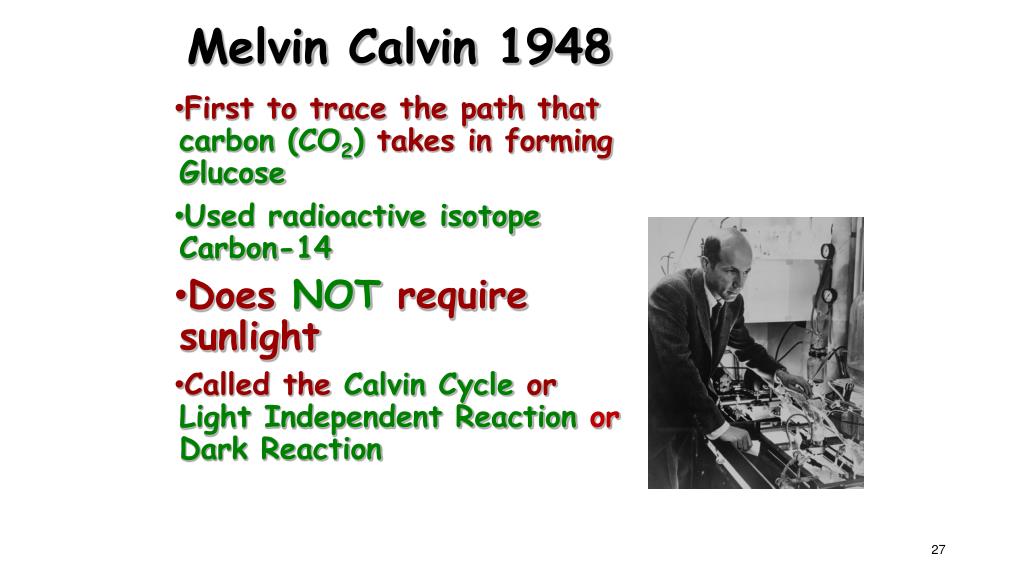 Melvin Calvin 1948

•First to trace the path that carbon ($CO_2$) takes in forming Glucose

•Used radioactive isotope Carbon-14

•Does NOT require sunlight

•Called the Calvin Cycle or Light Independent Reaction or Dark Reaction

27